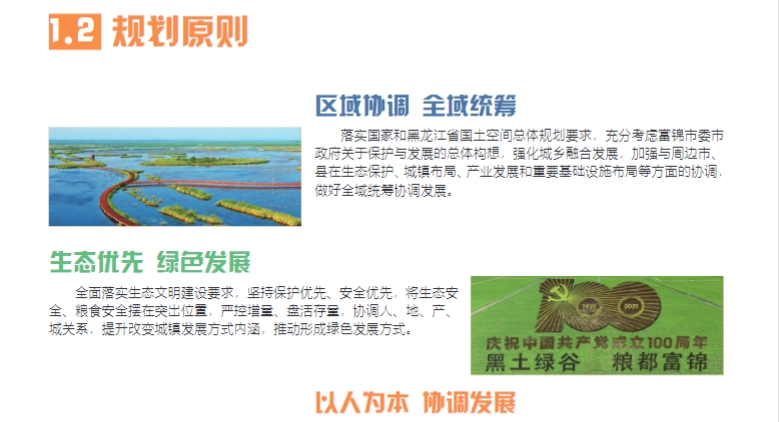 1.2 规划原则

区域协调 全域统筹

落实国家和黑龙江省国土空间总体规划要求，充分考虑富锦市委市政府关于保护与发展的总体构想，强化城乡融合发展，加强与周边市、县在生态保护、城镇布局、产业发展和重要基础设施布局等方面的协调，做好全域统筹协调发展。

生态优先 绿色发展

全面落实生态文明建设要求，坚持保护优先、安全优先，将生态安全、粮食安全摆在突出位置，严控增量、盘活存量，协调人、地、产、城关系，提升改变城镇发展方式内涵，推动形成绿色发展方式。

100
1921 2021
庆祝中国共产党成立100周年
黑土绿谷 粮都富锦

以人为本 协调发展